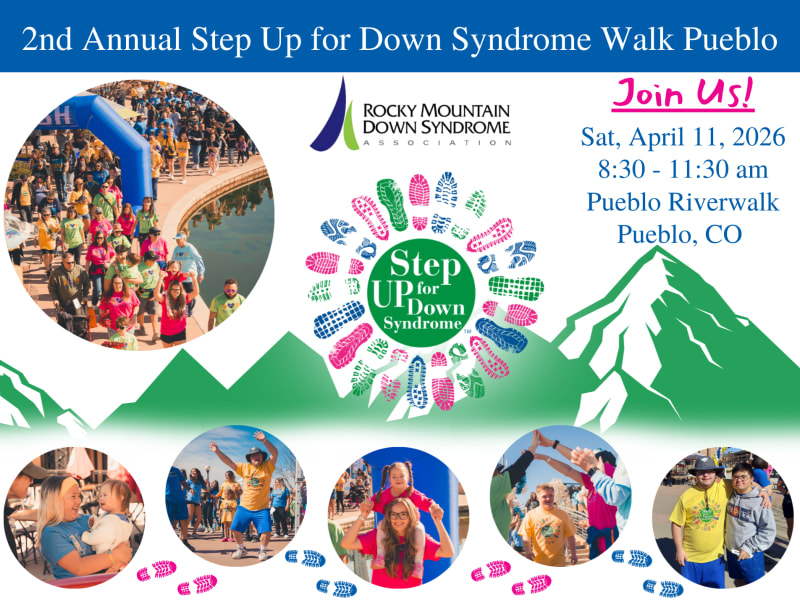 2nd Annual Step Up for Down Syndrome Walk Pueblo

ROCKY MOUNTAIN DOWN SYNDROME ASSOCIATION

Join Us!

Sat, April 11, 2026
8:30 - 11:30 am
Pueblo Riverwalk
Pueblo, CO

Step UP for Down Syndrome™